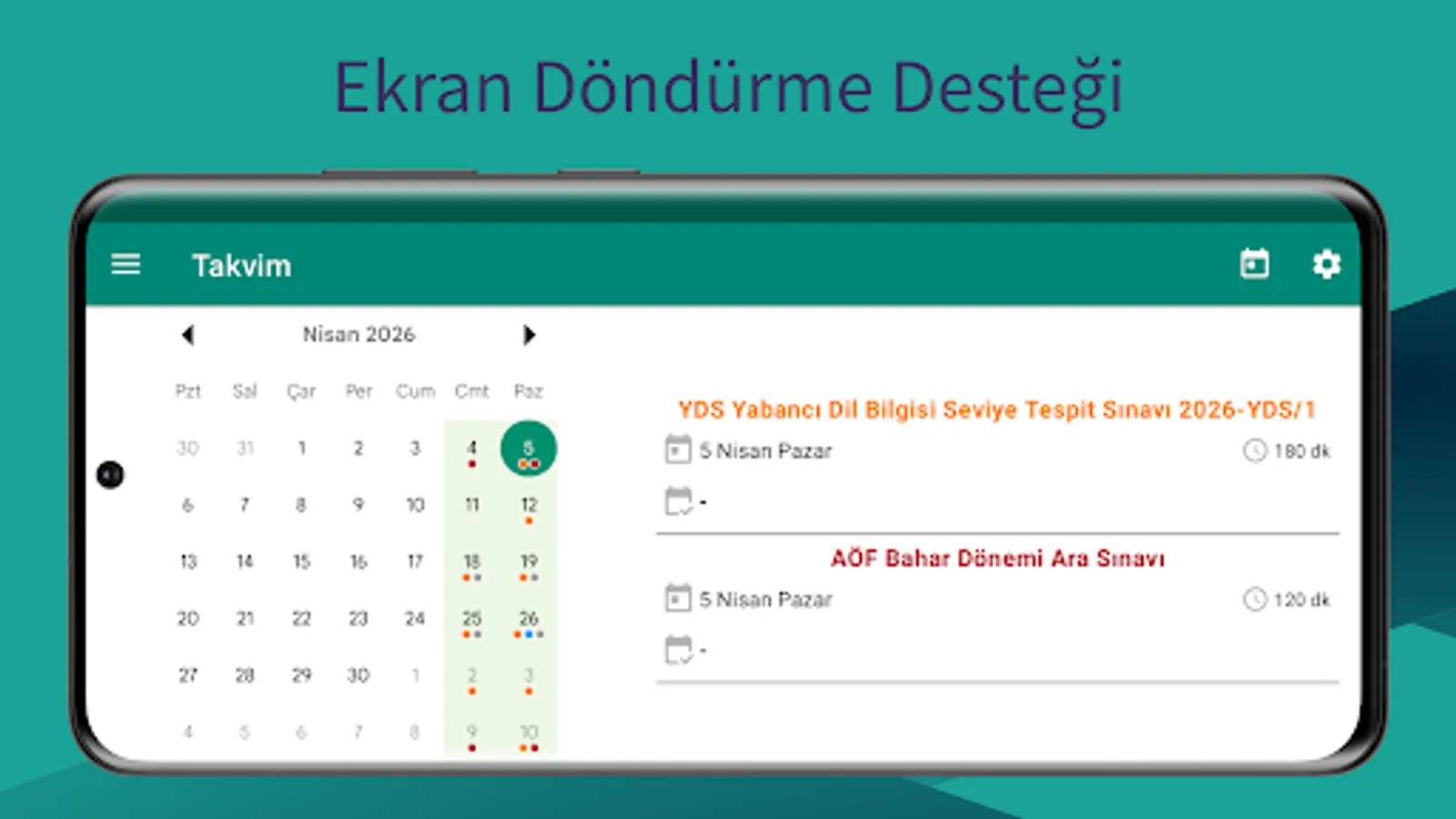 Ekran Döndürme Desteği

Takvim

Nisan 2026

| Pzt | Sal | Çar | Per | Cum | Cmt | Paz |
|---|---|---|---|---|---|---|
| 30 | 31 | 1 | 2 | 3 | 4 | 5 |
| 6 | 7 | 8 | 9 | 10 | 11 | 12 |
| 13 | 14 | 15 | 16 | 17 | 18 | 19 |
| 20 | 21 | 22 | 23 | 24 | 25 | 26 |
| 27 | 28 | 29 | 30 | 1 | 2 | 3 |
| 4 | 5 | 6 | 7 | 8 | 9 | 10 |

YDS Yabancı Dil Bilgisi Seviye Tespit Sınavı 2026-YDS/1
5 Nisan Pazar
180 dk
-

AÖF Bahar Dönemi Ara Sınavı
5 Nisan Pazar
120 dk
-